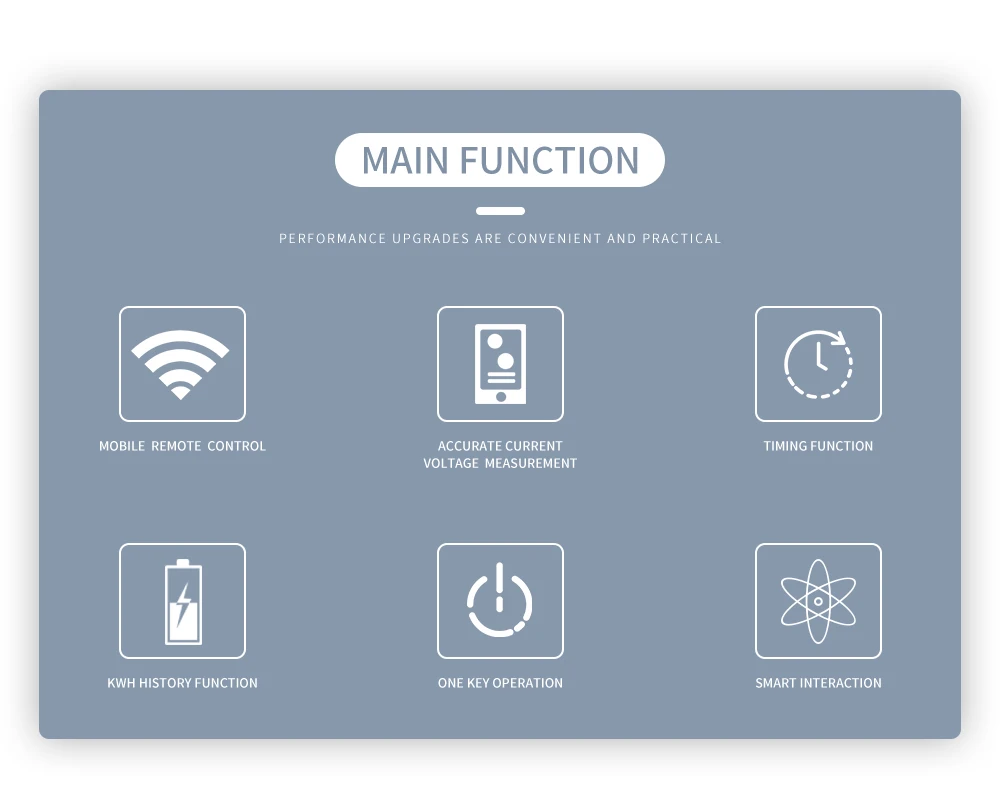 MAIN FUNCTION

PERFORMANCE UPGRADES ARE CONVENIENT AND PRACTICAL

MOBILE REMOTE CONTROL

ACCURATE CURRENT VOLTAGE MEASUREMENT

TIMING FUNCTION

KWH HISTORY FUNCTION

ONE KEY OPERATION

SMART INTERACTION